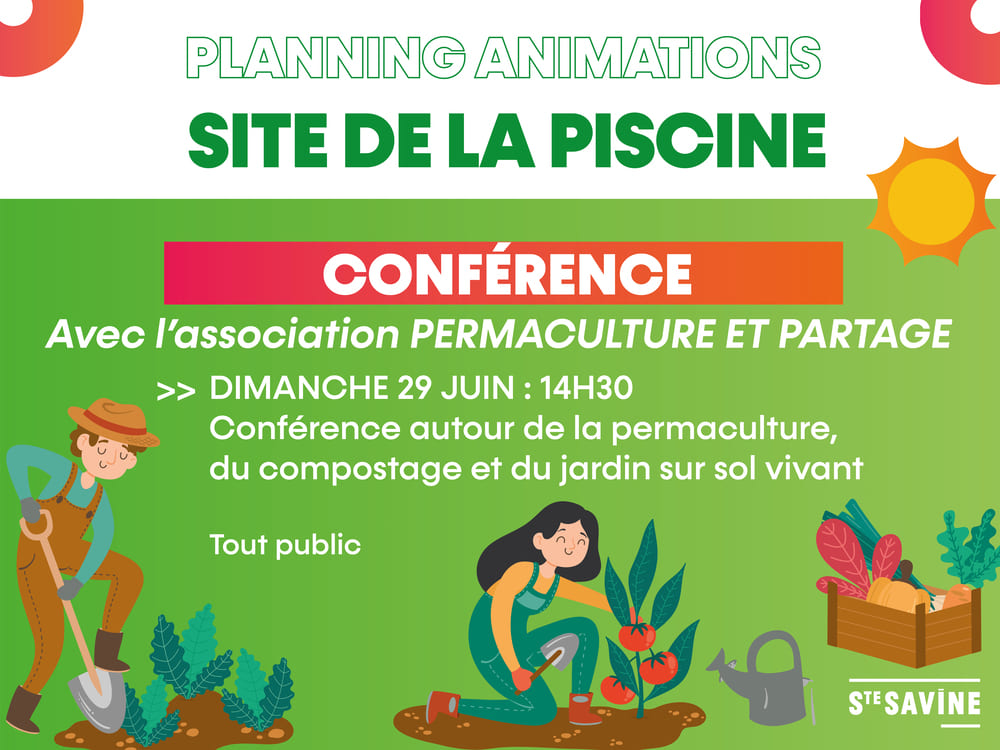 PLANNING ANIMATIONS
SITE DE LA PISCINE

CONFÉRENCE
Avec l'association PERMACULTURE ET PARTAGE

>> DIMANCHE 29 JUIN : 14H30
Conférence autour de la permaculture, du compostage et du jardin sur sol vivant

Tout public

STE SAVINE